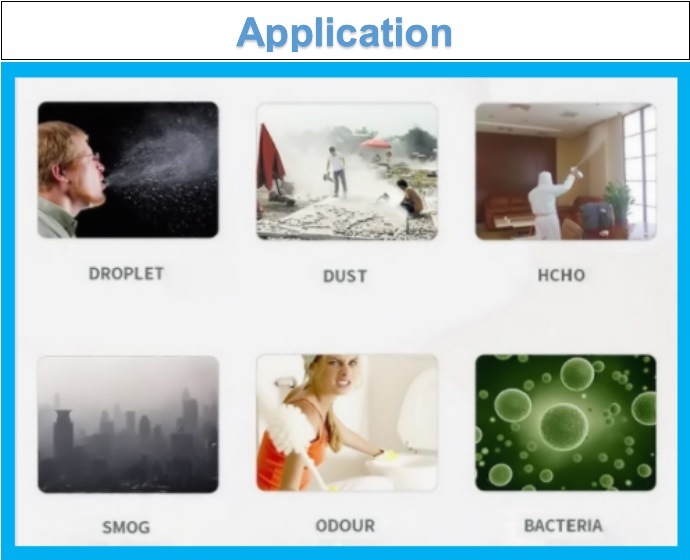 Application

DROPLET

DUST

HCHO

SMOG

ODOUR

BACTERIA